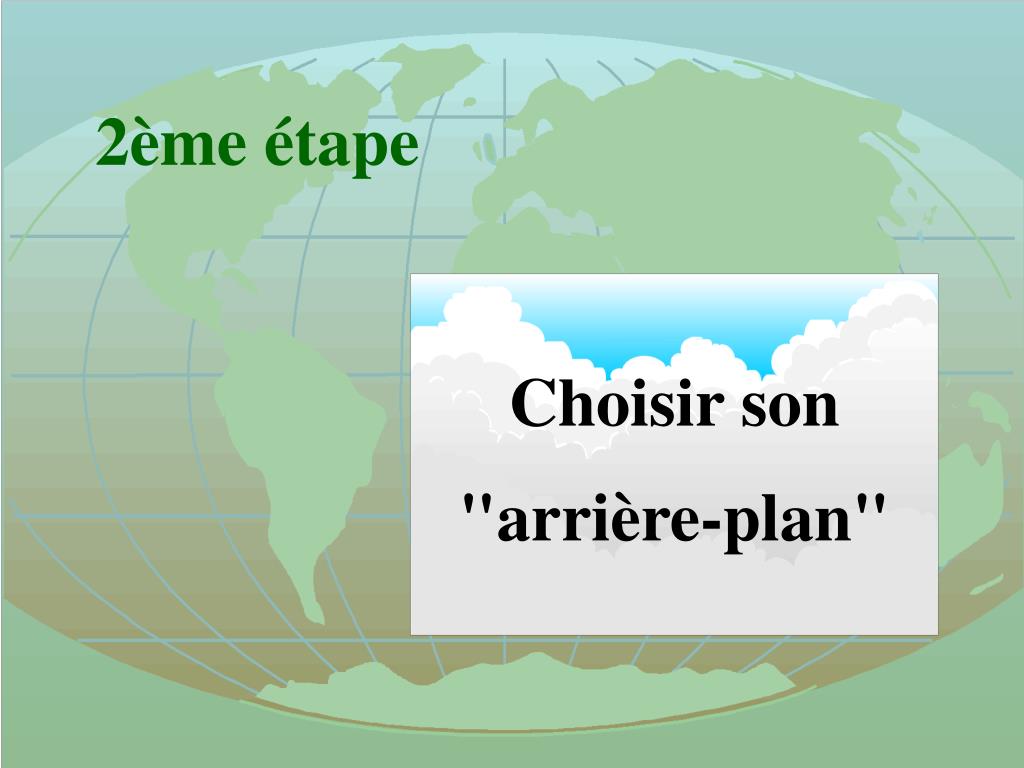 2ème étape

Choisir son "arrière-plan"